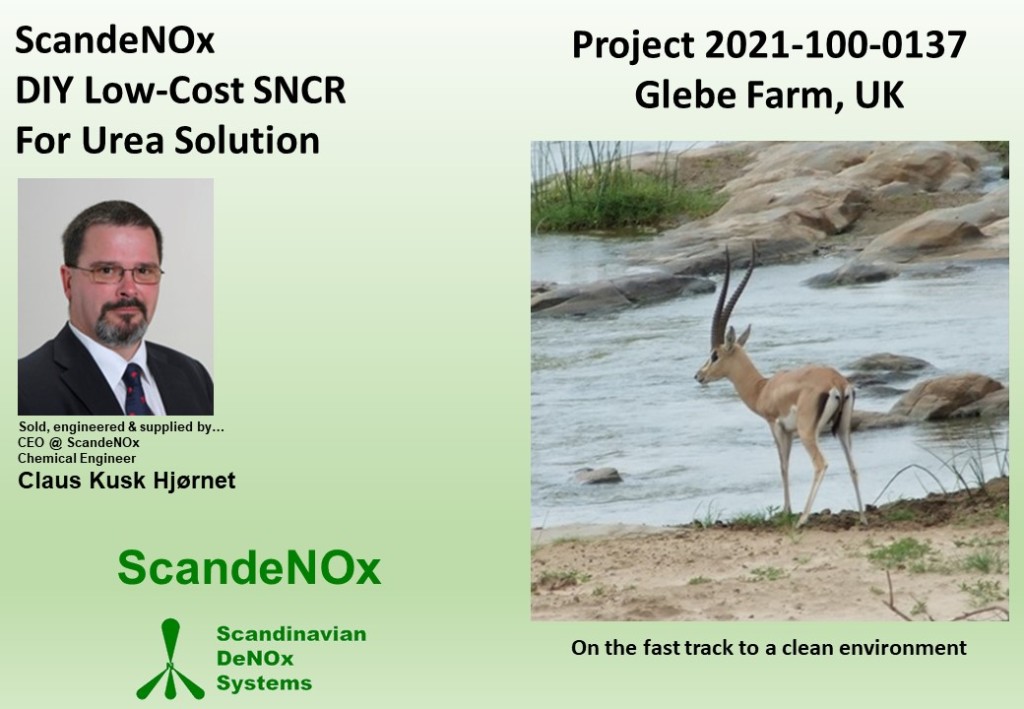 ScandeNOx
DIY Low-Cost SNCR
For Urea Solution

Sold, engineered & supplied by...
CEO @ ScandeNOx
Chemical Engineer
Claus Kusk Hjørnet

ScandeNOx

Scandinavian
DeNOx
Systems

Project 2021-100-0137
Glebe Farm, UK

On the fast track to a clean environment